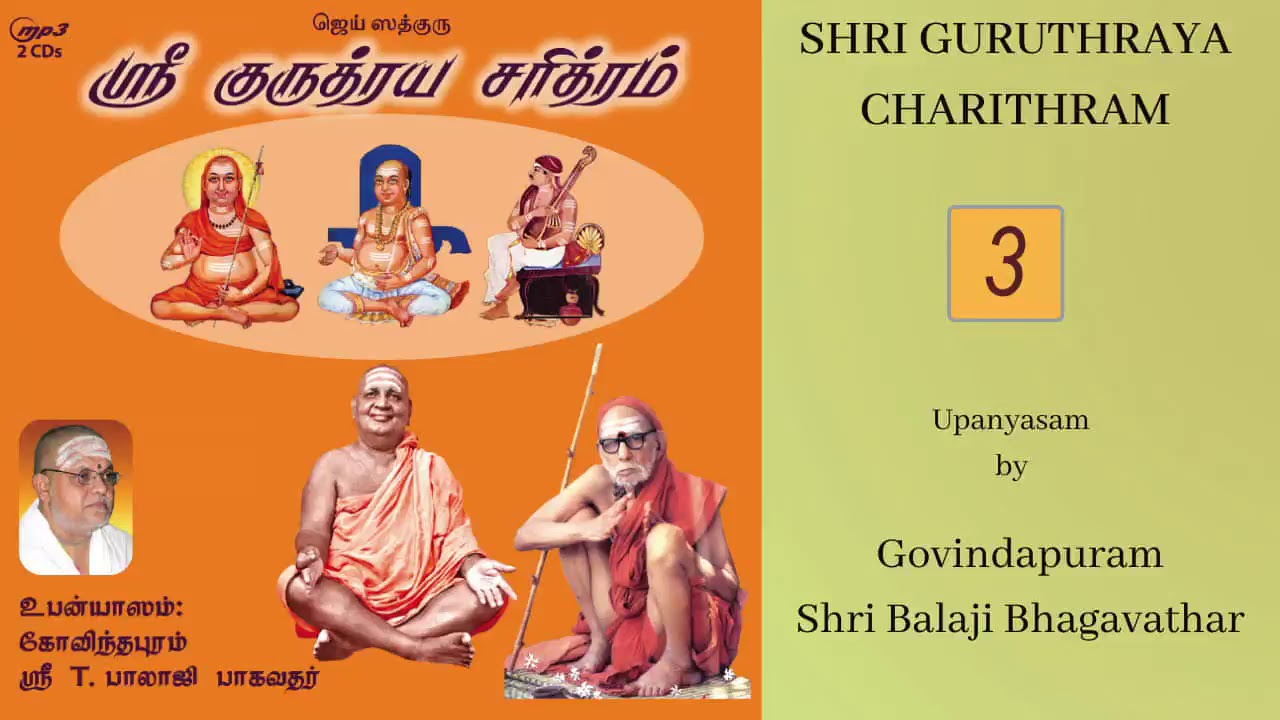 mp3
2 CDs

ஜெய் ஸத்குரு

ஸ்ரீ குருத்ரய சரித்ரம்

உபன்யாஸம்:
கோவிந்தபுரம்
ஸ்ரீ T. பாலாஜி பாகவதர்

SHRI GURUTHRAYA CHARITHRAM

3

Upanyasam
by

Govindapuram
Shri Balaji Bhagavathar